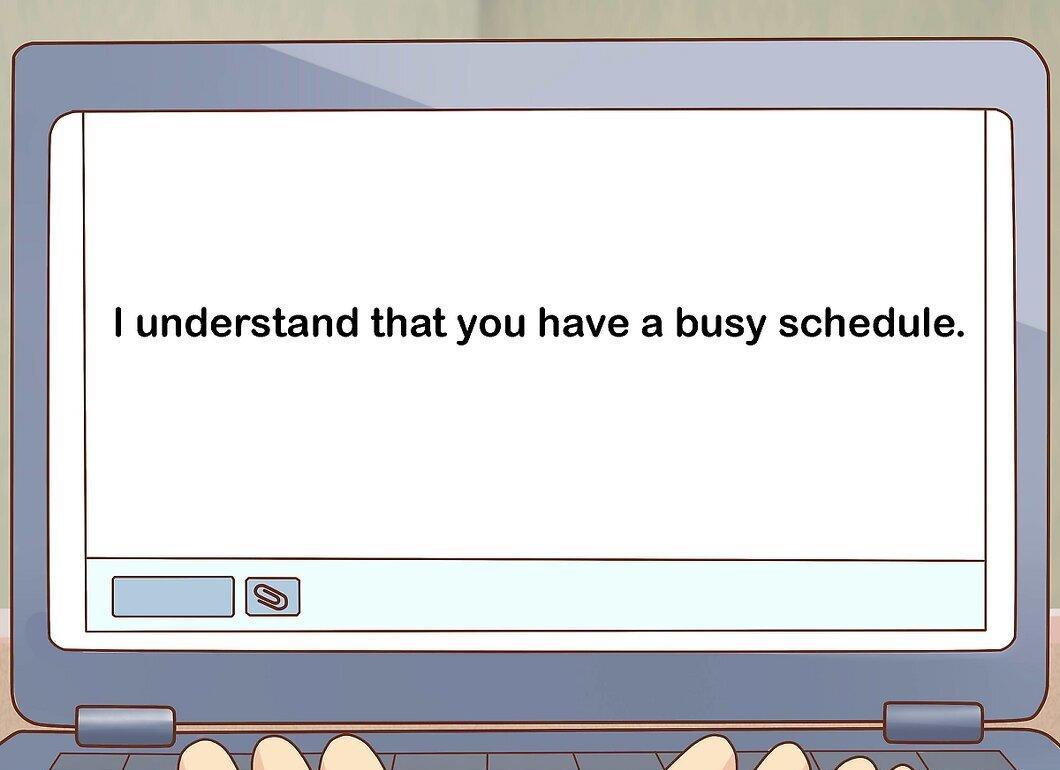 I understand that you have a busy schedule.